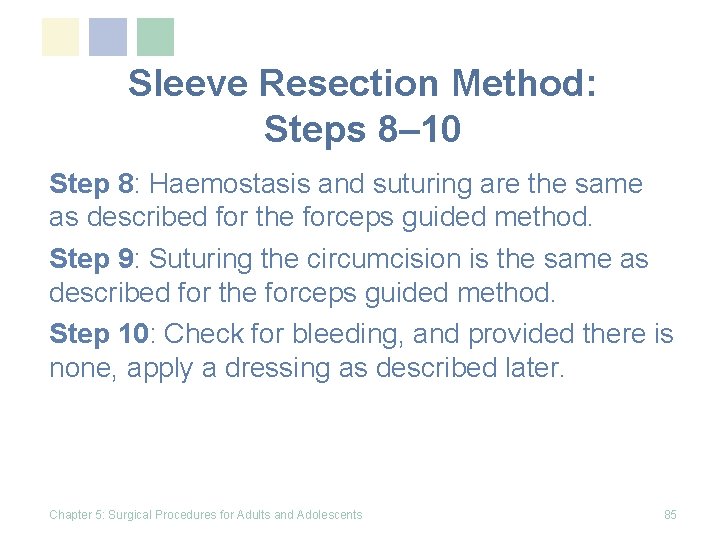 Sleeve Resection Method: Steps 8–10

Step 8: Haemostasis and suturing are the same as described for the forceps guided method.

Step 9: Suturing the circumcision is the same as described for the forceps guided method.

Step 10: Check for bleeding, and provided there is none, apply a dressing as described later.

Chapter 5: Surgical Procedures for Adults and Adolescents

85